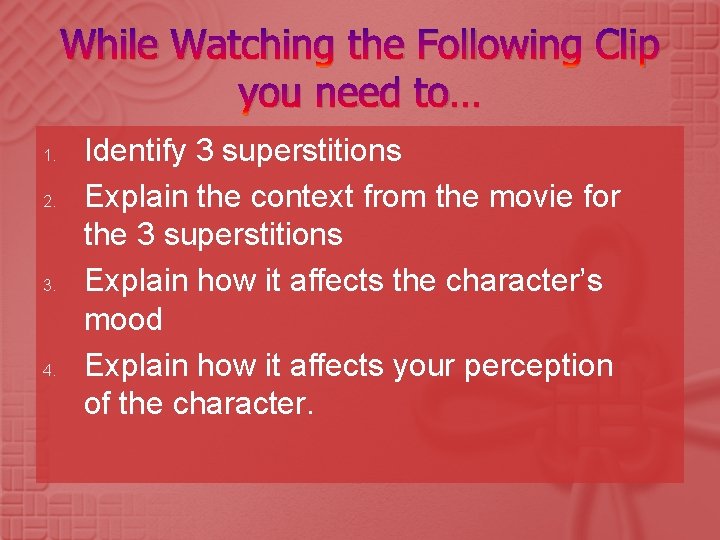 While Watching the Following Clip you need to…

1. Identify 3 superstitions
2. Explain the context from the movie for the 3 superstitions
3. Explain how it affects the character's mood
4. Explain how it affects your perception of the character.